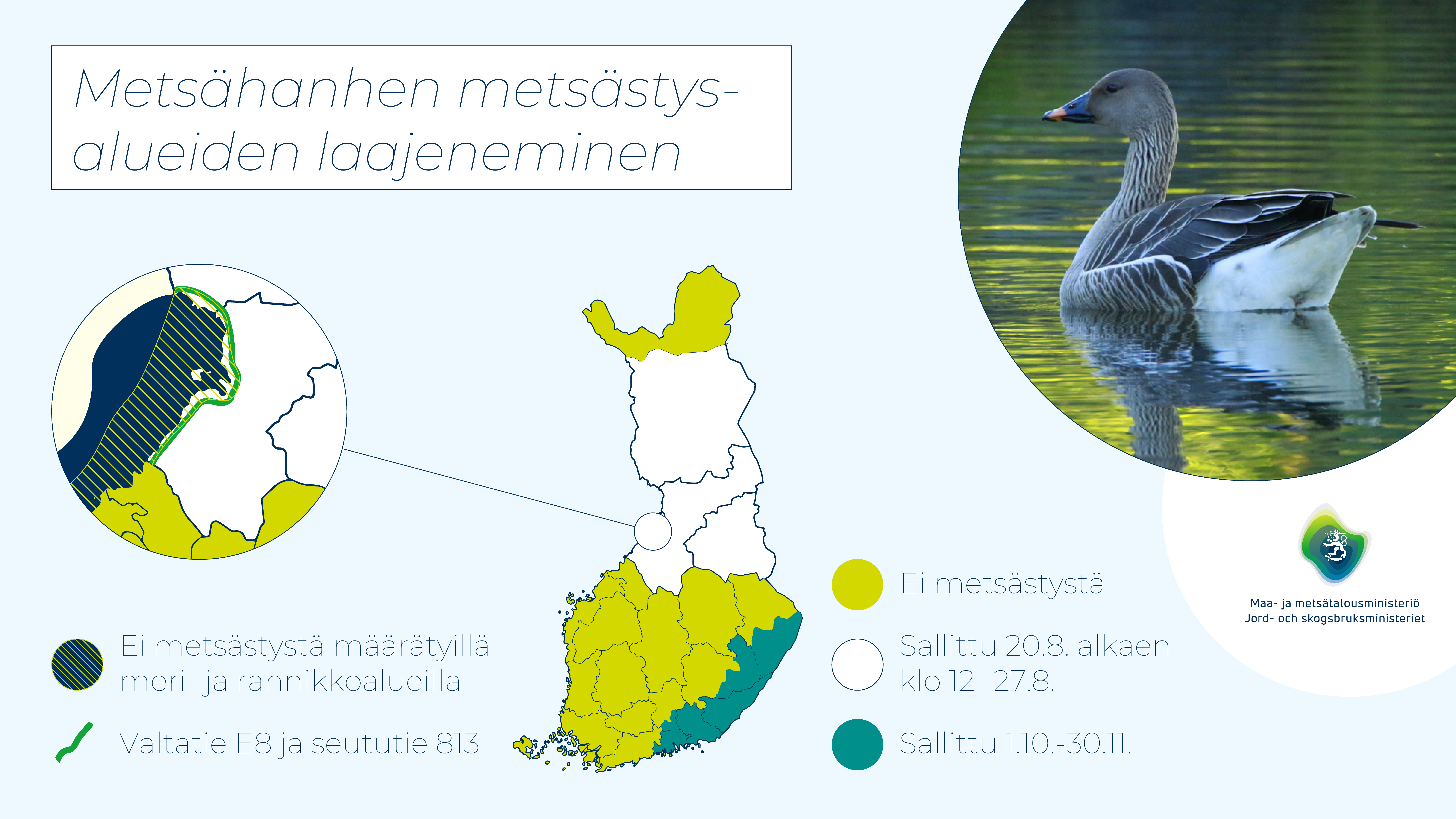 Metsähanhen metsästysalueiden laajeneminen

Ei metsästystä määrätyillä meri- ja rannikkoalueilla

Valtatie E8 ja seututie 813

Ei metsästystä

Sallittu 20.8. alkaen klo 12 -27.8.

Sallittu 1.10.-30.11.

Maa- ja metsätalousministeriö
Jord- och skogsbruksministeriet